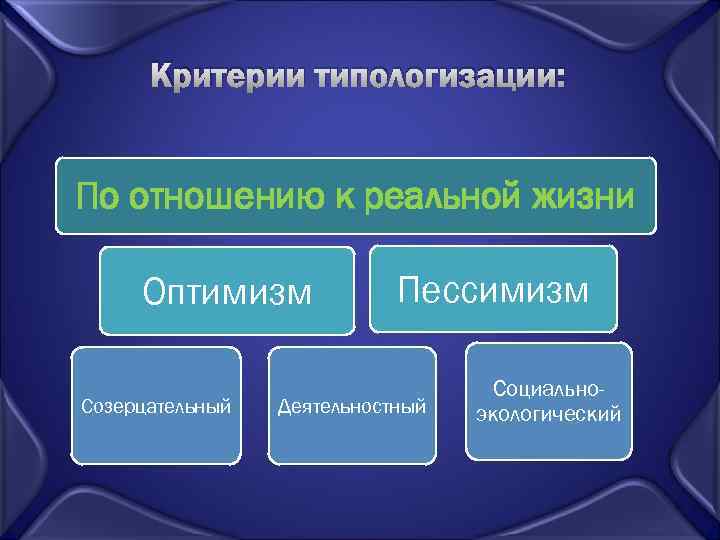 Критерии типологизации:

По отношению к реальной жизни

Оптимизм

Пессимизм

Созерцательный

Деятельностный

Социально-экологический